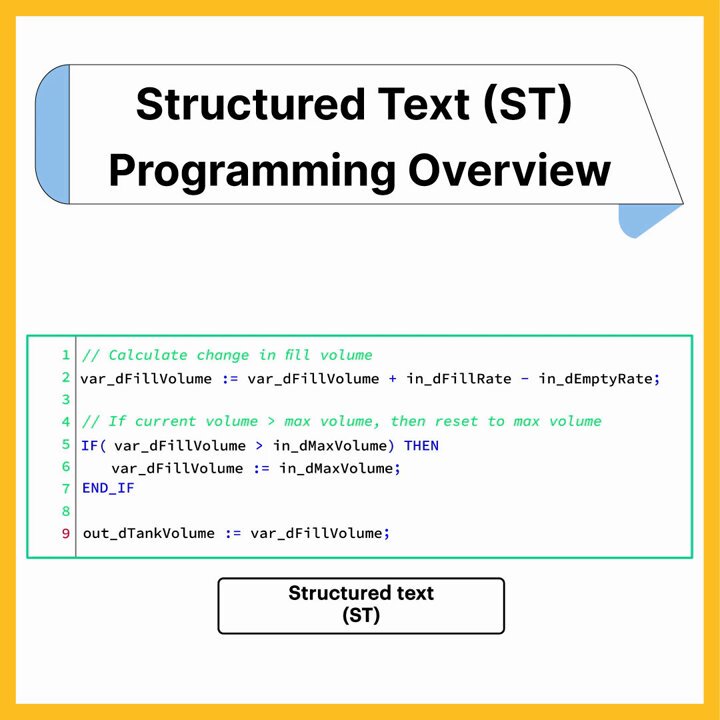 Structured Text (ST) Programming Overview

1 // Calculate change in fill volume
2 var_dFillVolume := var_dFillVolume + in_dFillRate - in_dEmptyRate;
3
4 // If current volume > max volume, then reset to max volume
5 IF( var_dFillVolume > in_dMaxVolume) THEN
6 var_dFillVolume := in_dMaxVolume;
7 END_IF
8
9 out_dTankVolume := var_dFillVolume;

Structured text (ST)